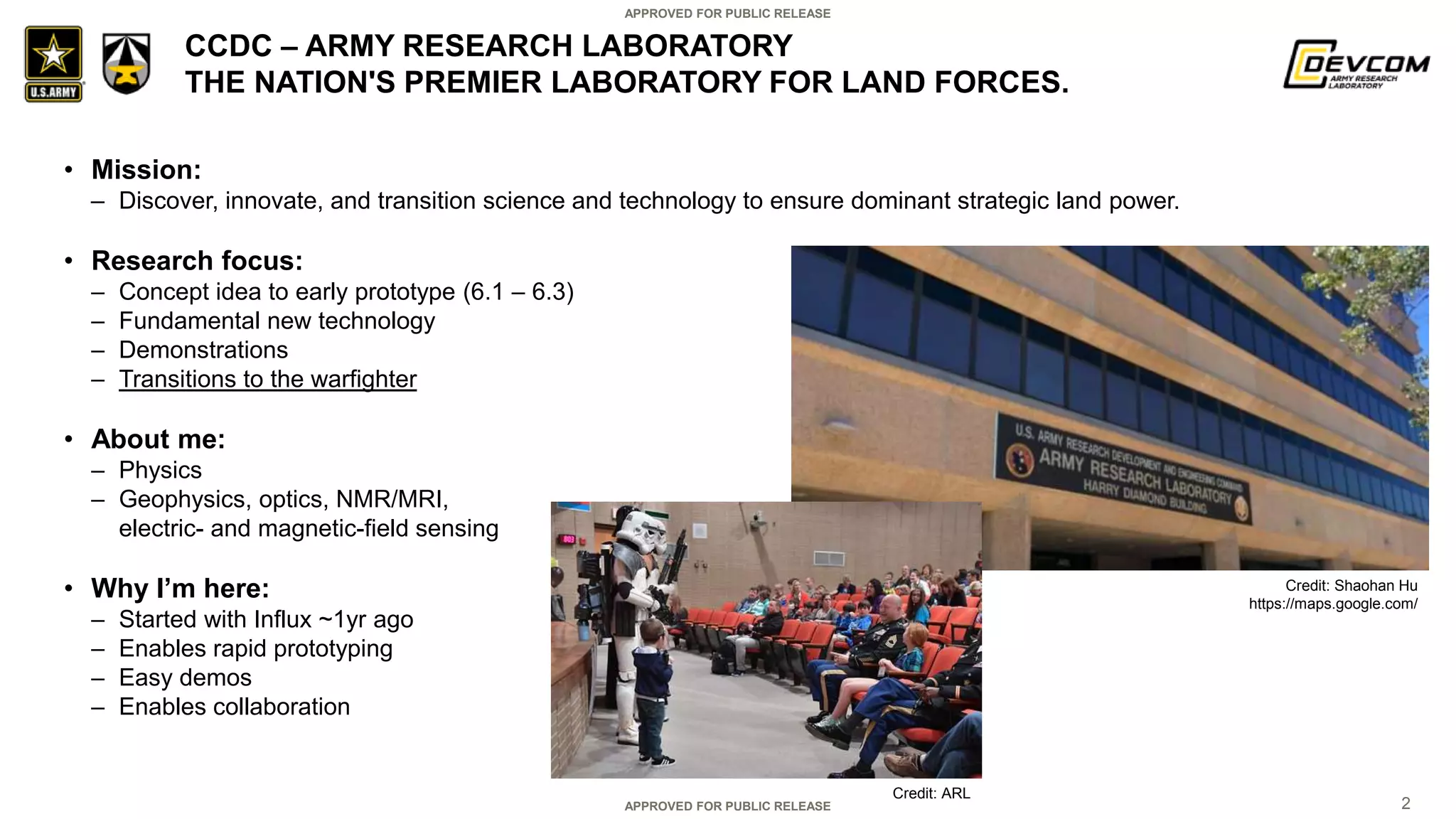 APPROVED FOR PUBLIC RELEASE

U.S.ARMY

CCDC – ARMY RESEARCH LABORATORY
THE NATION'S PREMIER LABORATORY FOR LAND FORCES.

DEVCOM ARMY RESEARCH LABORATORY

• Mission:
– Discover, innovate, and transition science and technology to ensure dominant strategic land power.

• Research focus:
– Concept idea to early prototype (6.1 – 6.3)
– Fundamental new technology
– Demonstrations
– Transitions to the warfighter

• About me:
– Physics
– Geophysics, optics, NMR/MRI, electric- and magnetic-field sensing

• Why I'm here:
– Started with Influx ~1yr ago
– Enables rapid prototyping
– Easy demos
– Enables collaboration

U.S. ARMY RESEARCH DEVELOPMENT AND ENGINEERING COMMAND
ARMY RESEARCH LABORATORY
HARRY DIAMOND BUILDING

Credit: Shaohan Hu
https://maps.google.com/

Credit: ARL

APPROVED FOR PUBLIC RELEASE

2